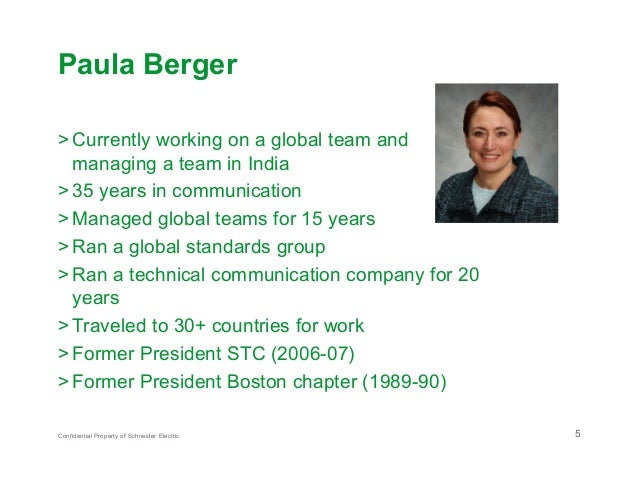 Paula Berger

> Currently working on a global team and managing a team in India
> 35 years in communication
> Managed global teams for 15 years
> Ran a global standards group
> Ran a technical communication company for 20 years
> Traveled to 30+ countries for work
> Former President STC (2006-07)
> Former President Boston chapter (1989-90)

Confidential Property of Schneider Electric

5